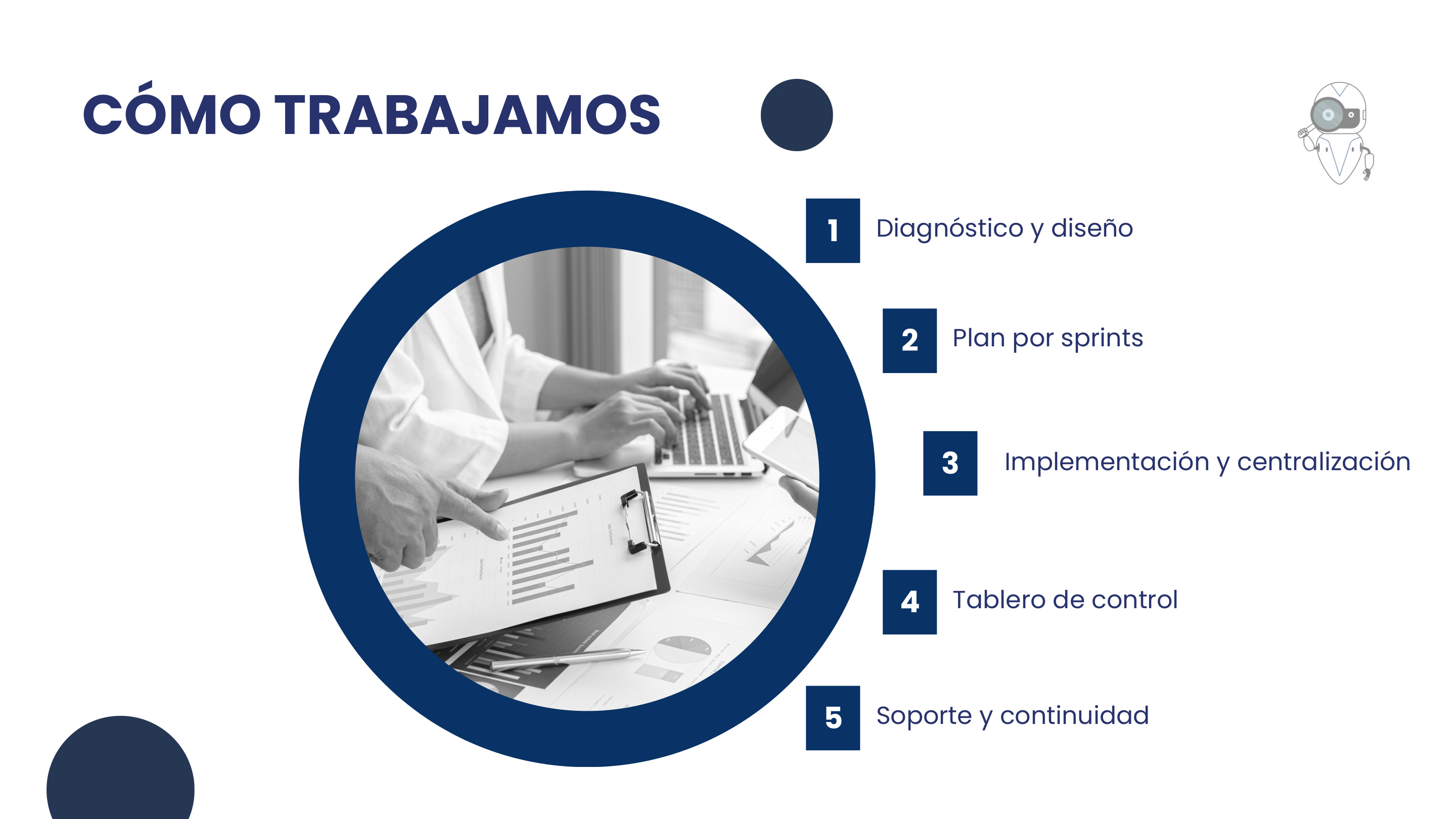 CÓMO TRABAJAMOS

1 Diagnóstico y diseño

2 Plan por sprints

3 Implementación y centralización

4 Tablero de control

5 Soporte y continuidad